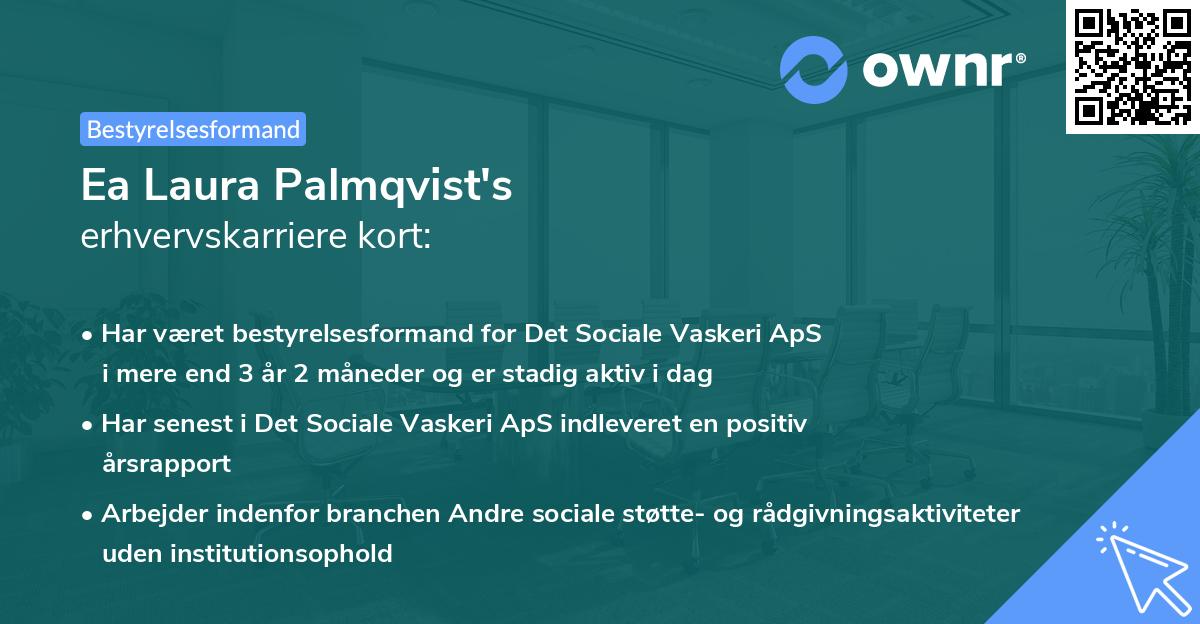 ownr®

Bestyrelsesformand

Ea Laura Palmqvist's
erhvervskarriere kort:

• Har været bestyrelsesformand for Det Sociale Vaskeri ApS i mere end 3 år 2 måneder og er stadig aktiv i dag

• Har senest i Det Sociale Vaskeri ApS indleveret en positiv årsrapport

• Arbejder indenfor branchen Andre sociale støtte- og rådgivningsaktiviteter uden institutionsophold